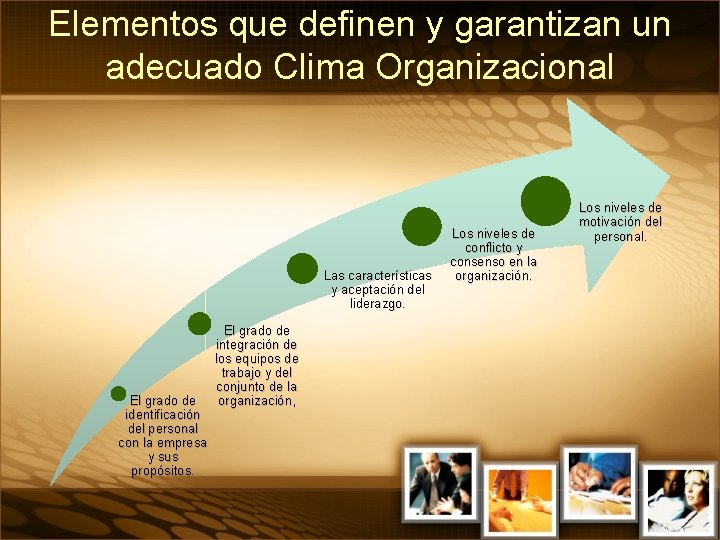 Elementos que definen y garantizan un adecuado Clima Organizacional

El grado de identificación del personal con la empresa y sus propósitos.

El grado de integración de los equipos de trabajo y del conjunto de la organización,

Las características y aceptación del liderazgo.

Los niveles de conflicto y consenso en la organización.

Los niveles de motivación del personal.